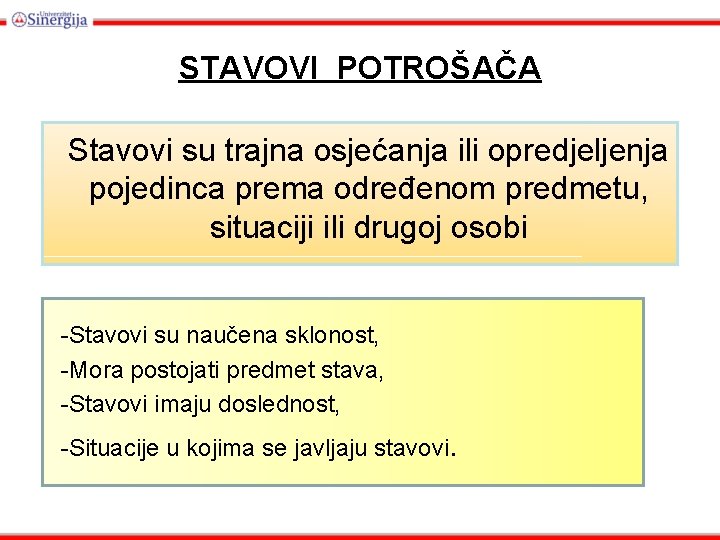 Univerzitet Sinergija

STAVOVI POTROŠAČA

Stavovi su trajna osjećanja ili opredjeljenja pojedinca prema određenom predmetu, situaciji ili drugoj osobi

-Stavovi su naučena sklonost,
-Mora postojati predmet stava,
-Stavovi imaju doslednost,
-Situacije u kojima se javljaju stavovi.